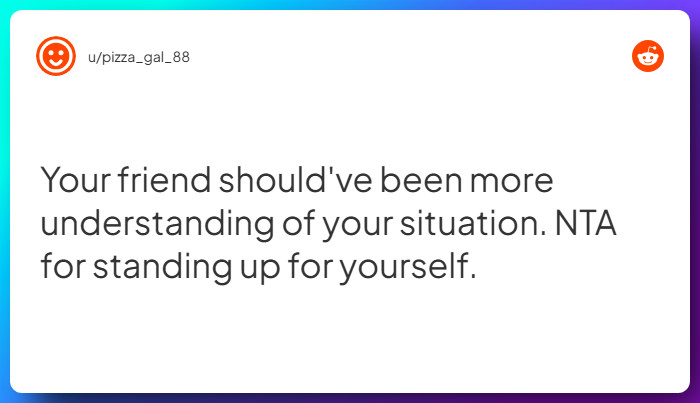 u/pizza_gal_88

Your friend should've been more understanding of your situation. NTA for standing up for yourself.